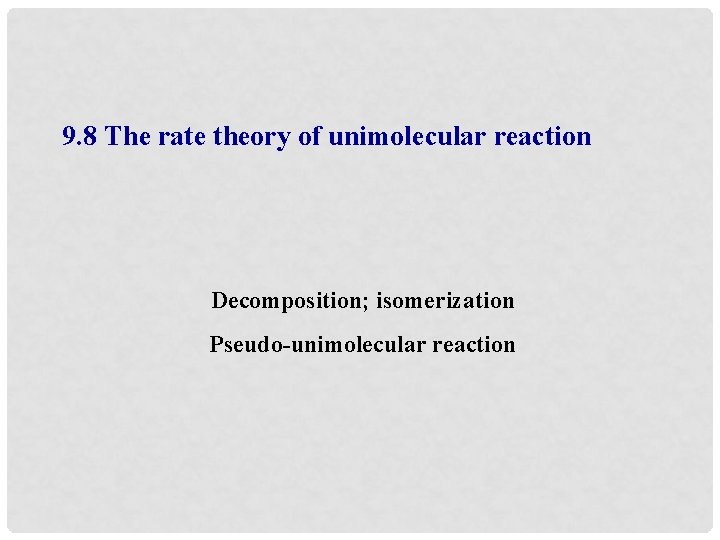 9.8 The rate theory of unimolecular reaction

Decomposition; isomerization

Pseudo-unimolecular reaction